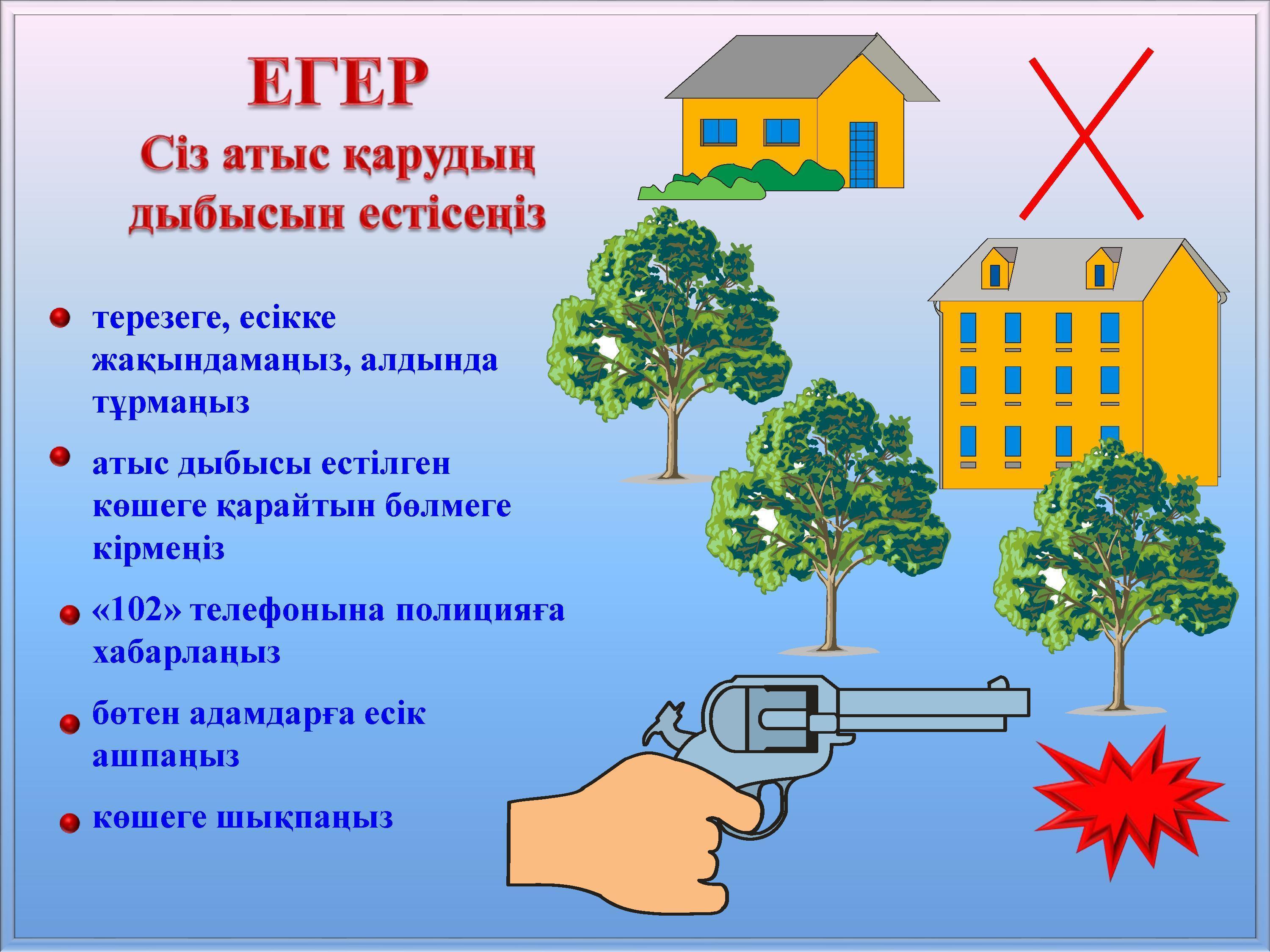 ЕГЕР

Сіз атыс қарудың дыбысын естісеңіз

терезеге, есікке жақындамаңыз, алдында тұрмаңыз

атыс дыбысы естілген көшеге қарайтын бөлмеге кірмеңіз

«102» телефонына полицияға хабарлаңыз

бөтен адамдарға есік ашпаңыз

көшеге шықпаңыз